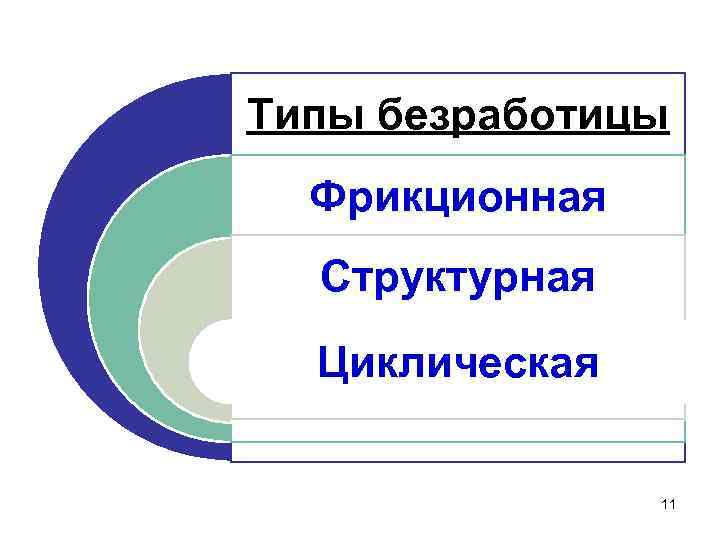 Типы безработицы

Фрикционная

Структурная

Циклическая

11